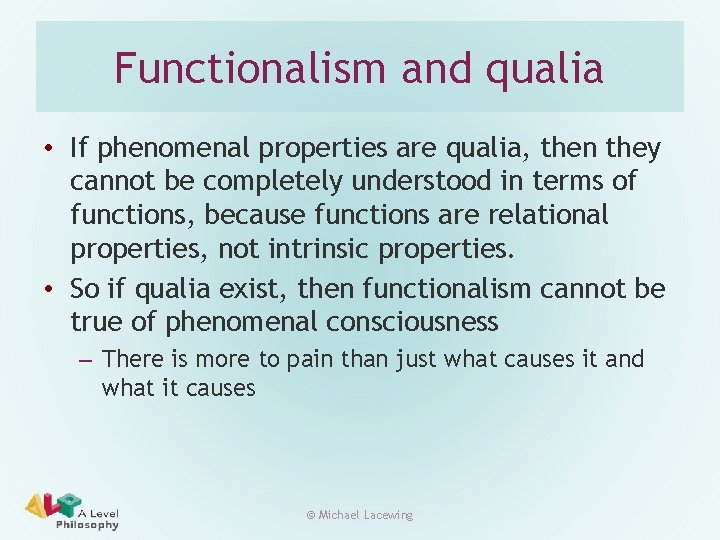 Functionalism and qualia

• If phenomenal properties are qualia, then they cannot be completely understood in terms of functions, because functions are relational properties, not intrinsic properties.

• So if qualia exist, then functionalism cannot be true of phenomenal consciousness

– There is more to pain than just what causes it and what it causes

ALP A Level Philosophy

© Michael Lacewing